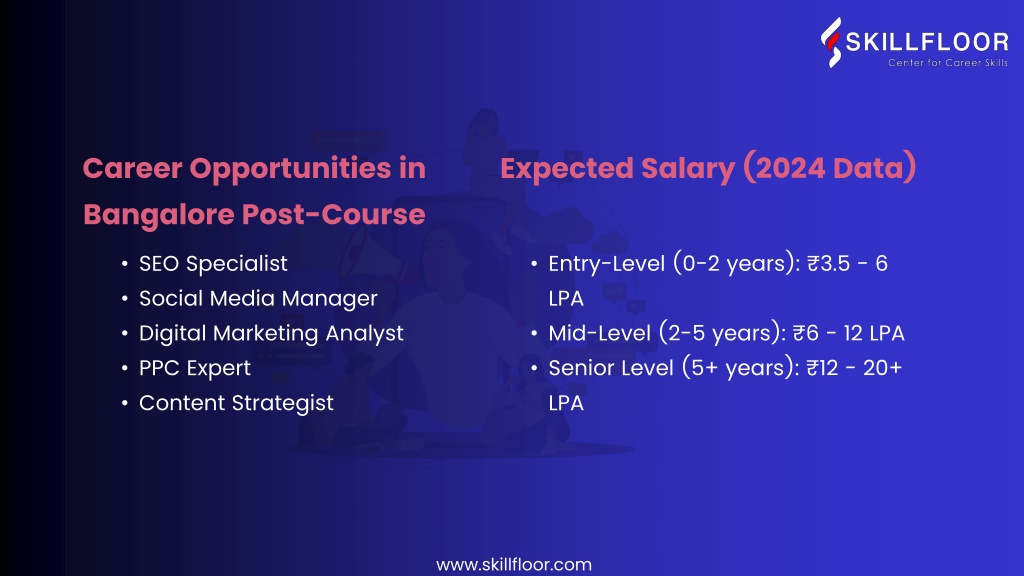 SKILLFLOOR
Center for Career Skills

Career Opportunities in Bangalore Post-Course

• SEO Specialist
• Social Media Manager
• Digital Marketing Analyst
• PPC Expert
• Content Strategist

Expected Salary (2024 Data)

• Entry-Level (0-2 years): ₹3.5 - 6 LPA
• Mid-Level (2-5 years): ₹6 - 12 LPA
• Senior Level (5+ years): ₹12 - 20+ LPA

www.skillfloor.com